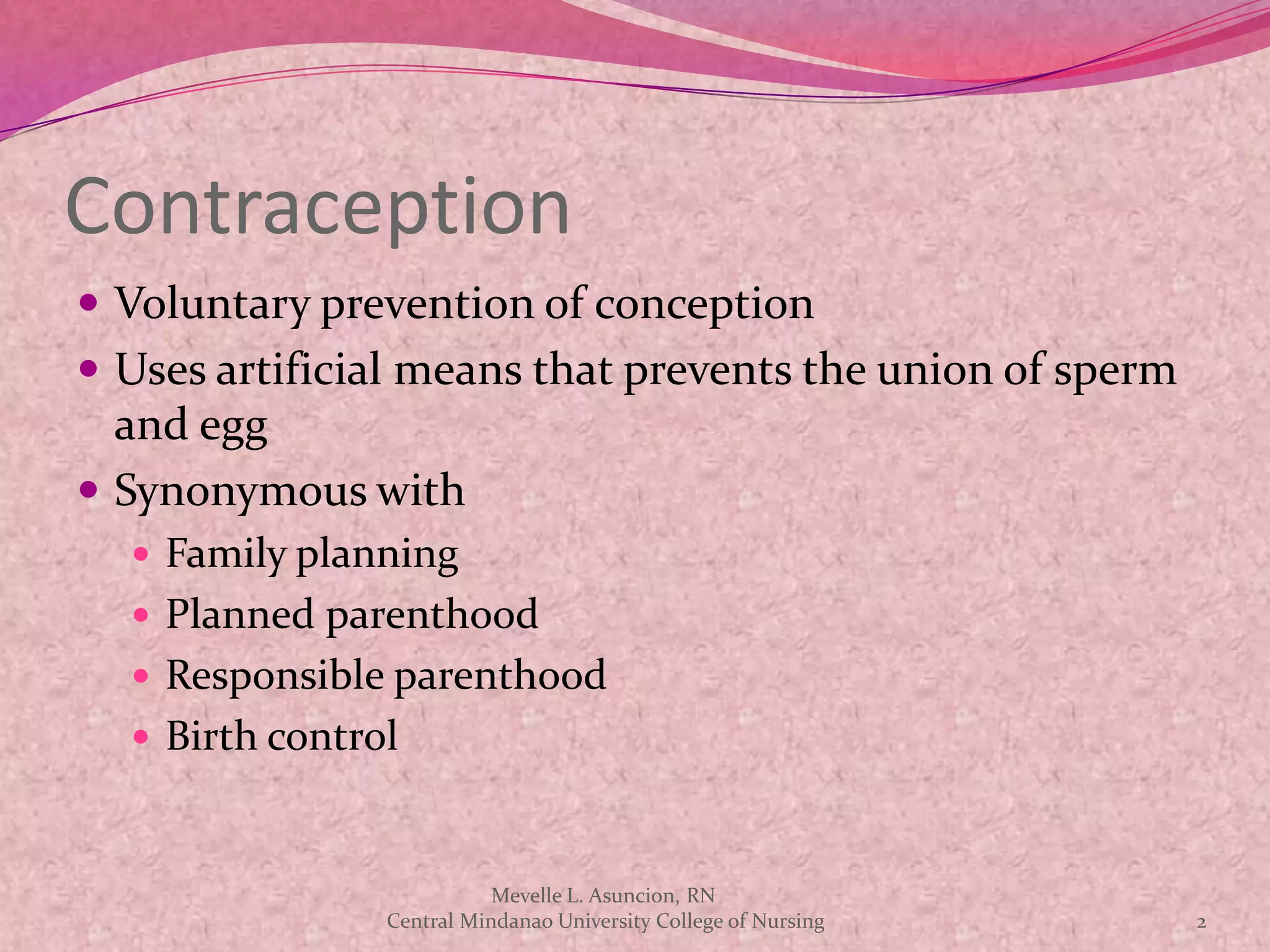 Contraception

- Voluntary prevention of conception
- Uses artificial means that prevents the union of sperm and egg
- Synonymous with
  - Family planning
  - Planned parenthood
  - Responsible parenthood
  - Birth control

Mevelle L. Asuncion, RN
Central Mindanao University College of Nursing

2